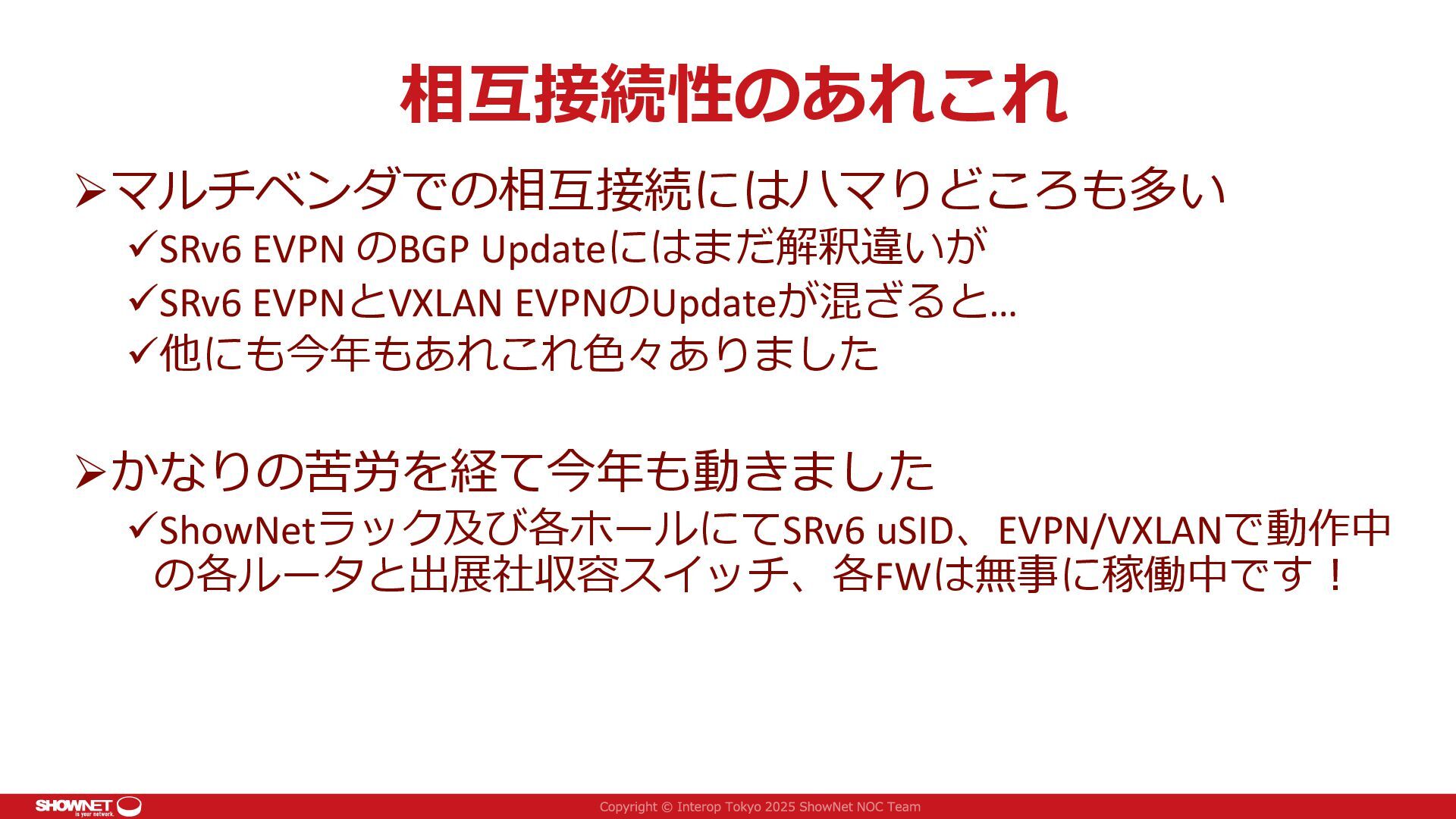 相互接続性のあれこれ

➢マルチベンダでの相互接続にはハマりどころも多い

✓SRv6 EVPN のBGP Updateにはまだ解釈違いが

✓SRv6 EVPNとVXLAN EVPNのUpdateが混ざると…

✓他にも今年もあれこれ色々ありました

➢かなりの苦労を経て今年も動きました

✓ShowNetラック及び各ホールにてSRv6 uSID、EVPN/VXLANで動作中の各ルータと出展社収容スイッチ、各FWは無事に稼働中です！

SHOWNET is your network.

Copyright © Interop Tokyo 2025 ShowNet NOC Team